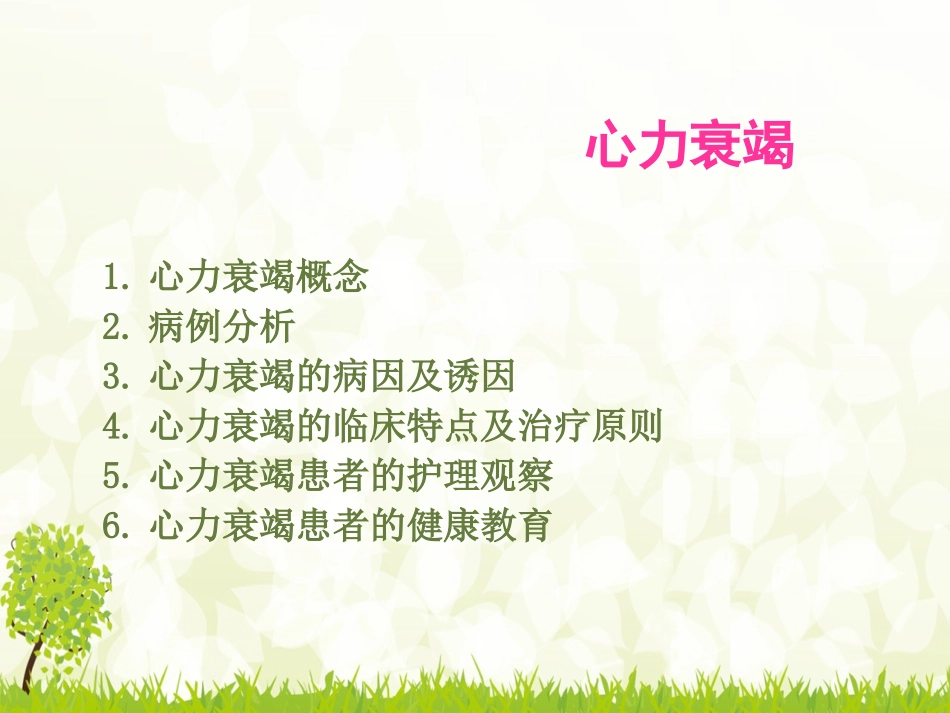 心力衰竭

1. 心力衰竭概念
2. 病例分析
3. 心力衰竭的病因及诱因
4. 心力衰竭的临床特点及治疗原则
5. 心力衰竭患者的护理观察
6. 心力衰竭患者的健康教育